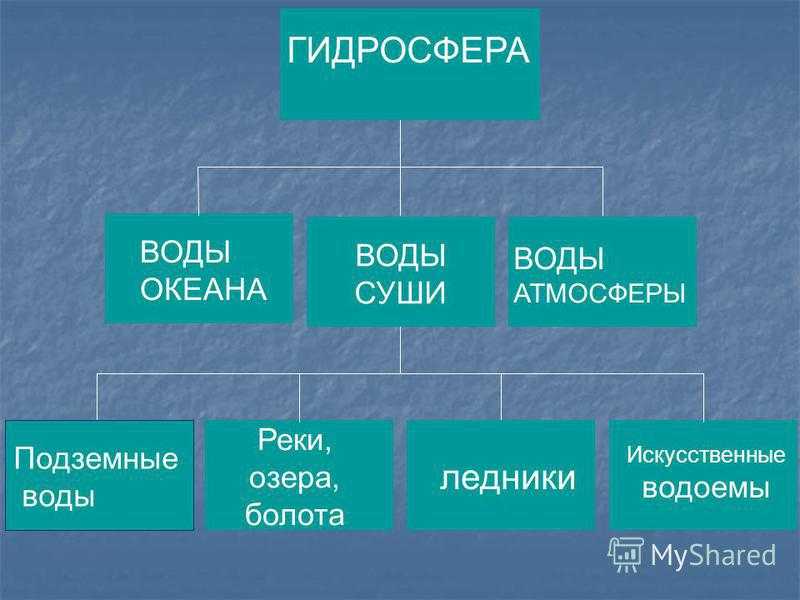 ГИДРОСФЕРА

ВОДЫ ОКЕАНА

ВОДЫ СУШИ

ВОДЫ АТМОСФЕРЫ

Подземные воды

Реки, озера, болота

ледники

Искусственные водоемы

MyShared